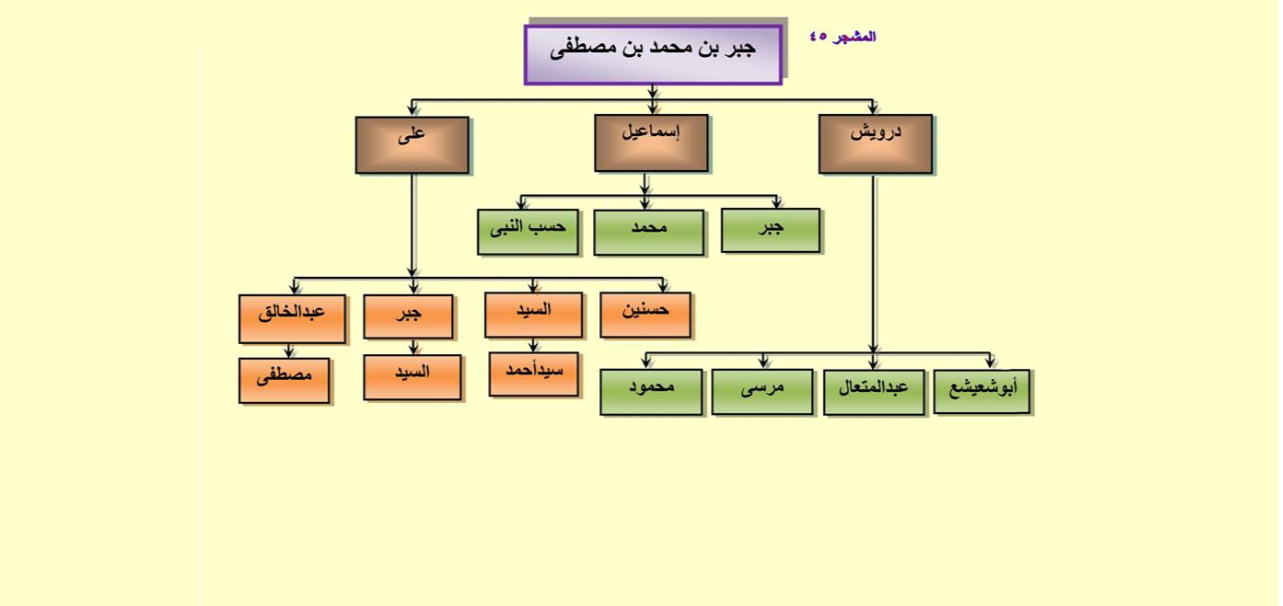 المشجر ٤٥

جبر بن محمد بن مصطفى

درويش

إسماعيل

على

جبر

محمد

حسب النبى

حسنين

السيد

جبر

عبدالخالق

سيدأحمد

السيد

مصطفى

أبوشعيشع

عبدالمتعال

مرسى

محمود